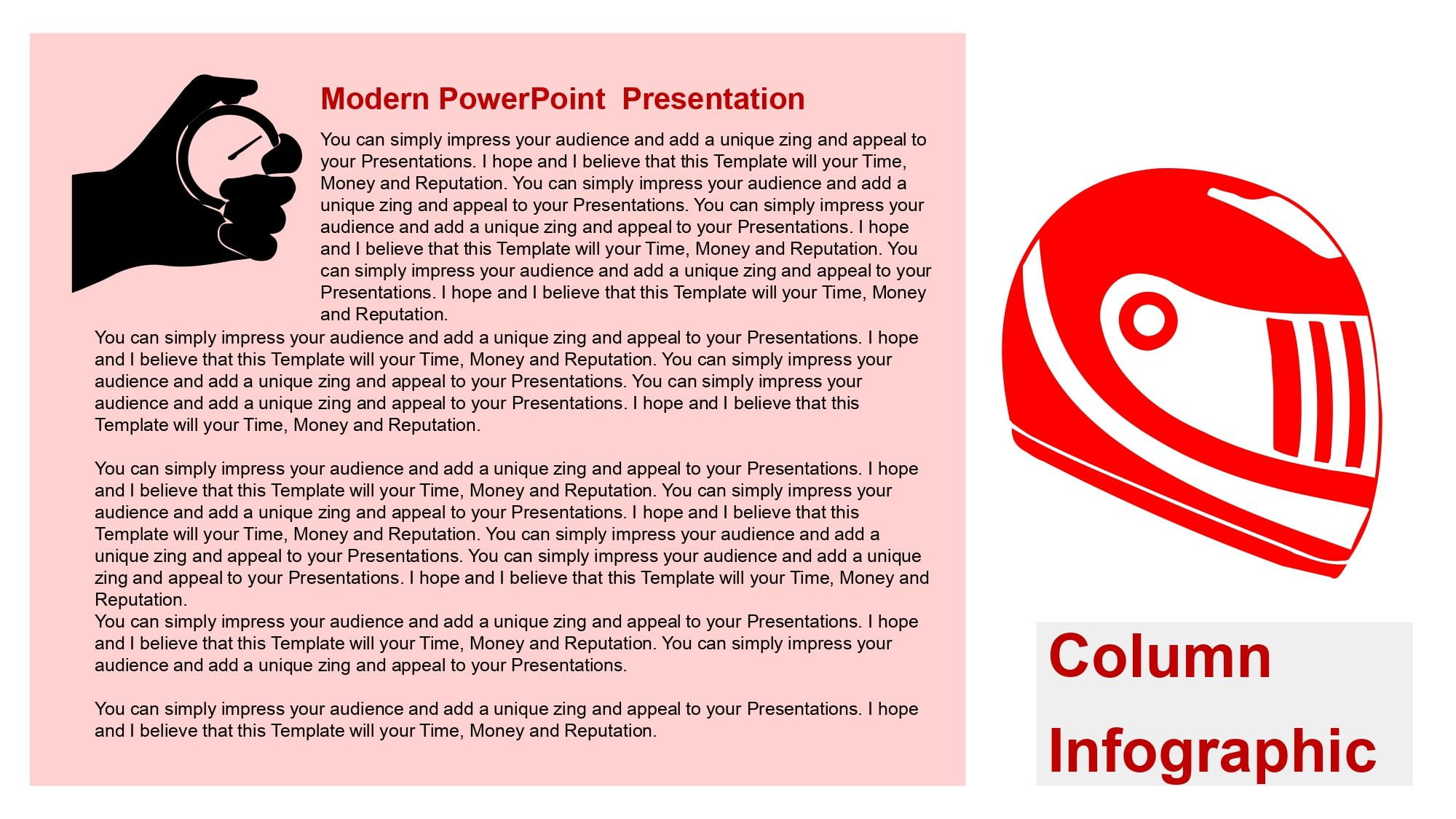 Modern PowerPoint Presentation

You can simply impress your audience and add a unique zing and appeal to your Presentations. I hope and I believe that this Template will your Time, Money and Reputation. You can simply impress your audience and add a unique zing and appeal to your Presentations. You can simply impress your audience and add a unique zing and appeal to your Presentations. I hope and I believe that this Template will your Time, Money and Reputation. You can simply impress your audience and add a unique zing and appeal to your Presentations. I hope and I believe that this Template will your Time, Money and Reputation.
You can simply impress your audience and add a unique zing and appeal to your Presentations. I hope and I believe that this Template will your Time, Money and Reputation. You can simply impress your audience and add a unique zing and appeal to your Presentations. You can simply impress your audience and add a unique zing and appeal to your Presentations. I hope and I believe that this Template will your Time, Money and Reputation.

You can simply impress your audience and add a unique zing and appeal to your Presentations. I hope and I believe that this Template will your Time, Money and Reputation. You can simply impress your audience and add a unique zing and appeal to your Presentations. I hope and I believe that this Template will your Time, Money and Reputation. You can simply impress your audience and add a unique zing and appeal to your Presentations. You can simply impress your audience and add a unique zing and appeal to your Presentations. I hope and I believe that this Template will your Time, Money and Reputation.
You can simply impress your audience and add a unique zing and appeal to your Presentations. I hope and I believe that this Template will your Time, Money and Reputation. You can simply impress your audience and add a unique zing and appeal to your Presentations.

You can simply impress your audience and add a unique zing and appeal to your Presentations. I hope and I believe that this Template will your Time, Money and Reputation.

Column Infographic